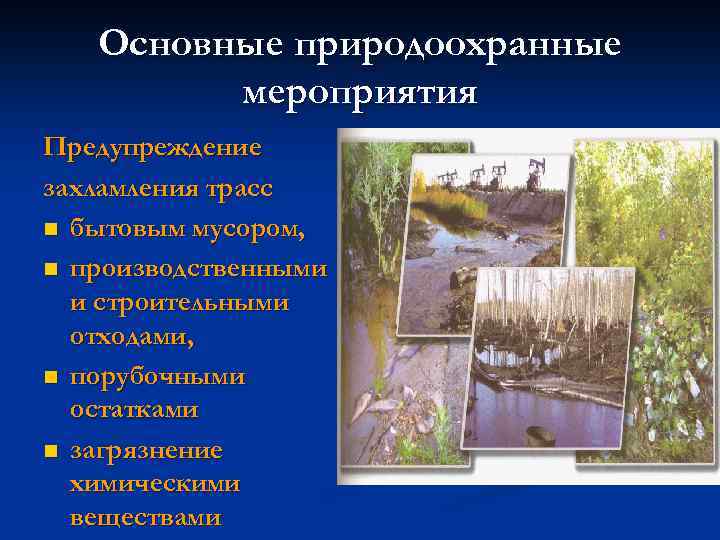 Основные природоохранные мероприятия

Предупреждение захламления трасс

- бытовым мусором,
- производственными и строительными отходами,
- порубочными остатками
- загрязнение химическими веществами